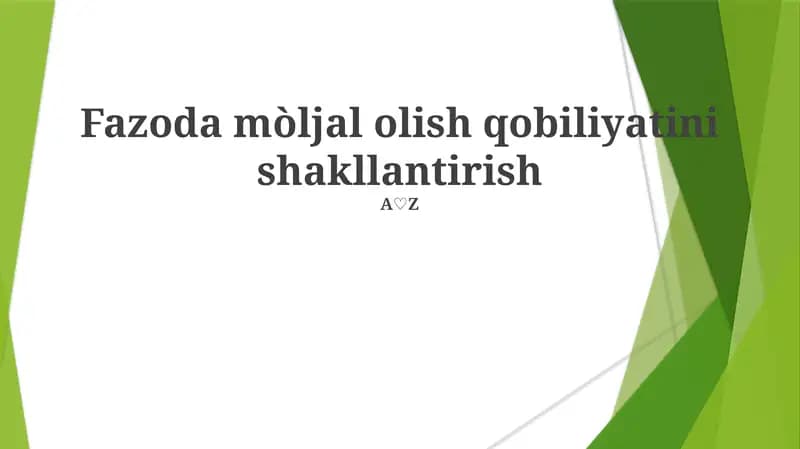 Fazoda mòljal olish qobiliyatini shakllantirish

A♡Z